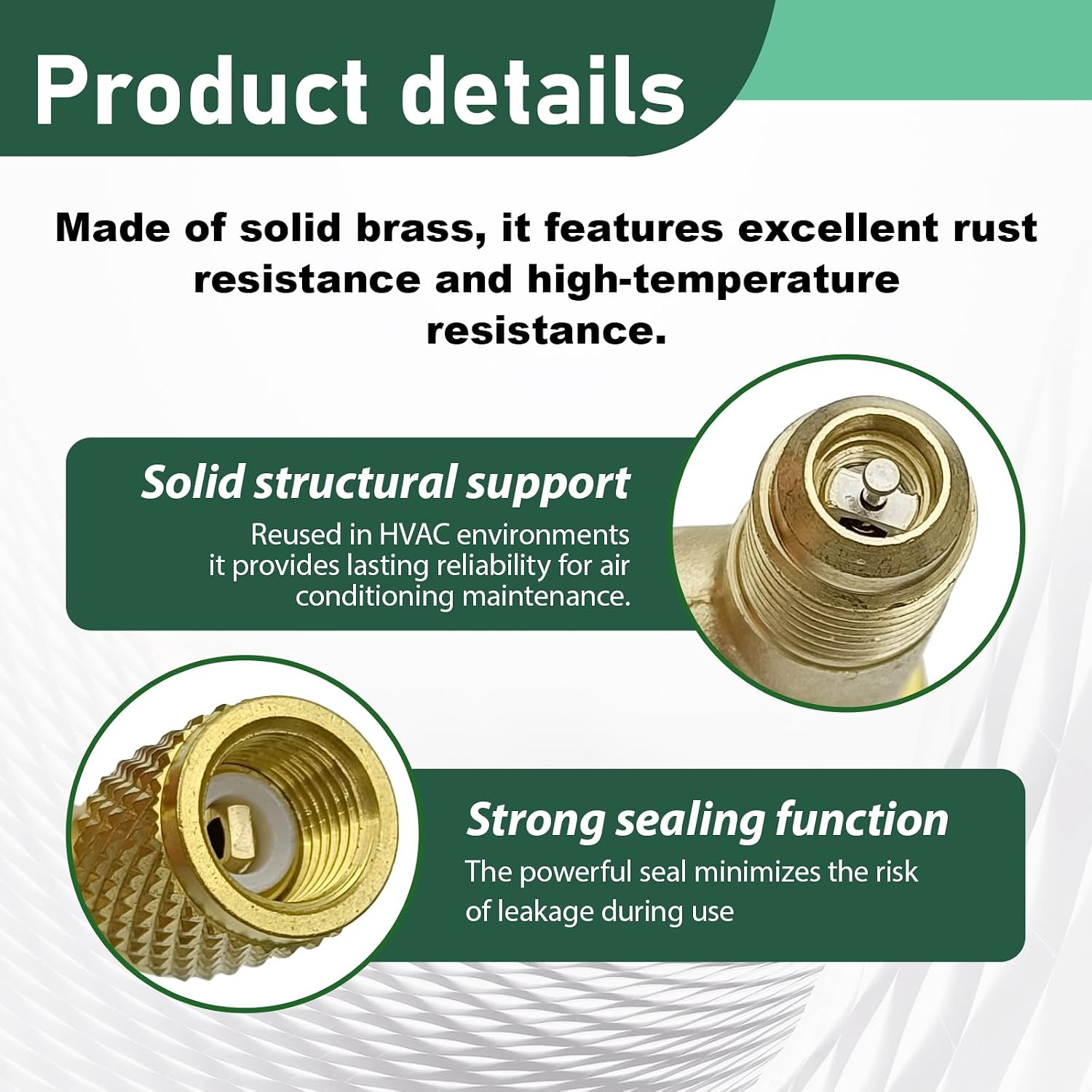 Product details

Made of solid brass, it features excellent rust resistance and high-temperature resistance.

Solid structural support

Reused in HVAC environments it provides lasting reliability for air conditioning maintenance.

Strong sealing function

The powerful seal minimizes the risk of leakage during use